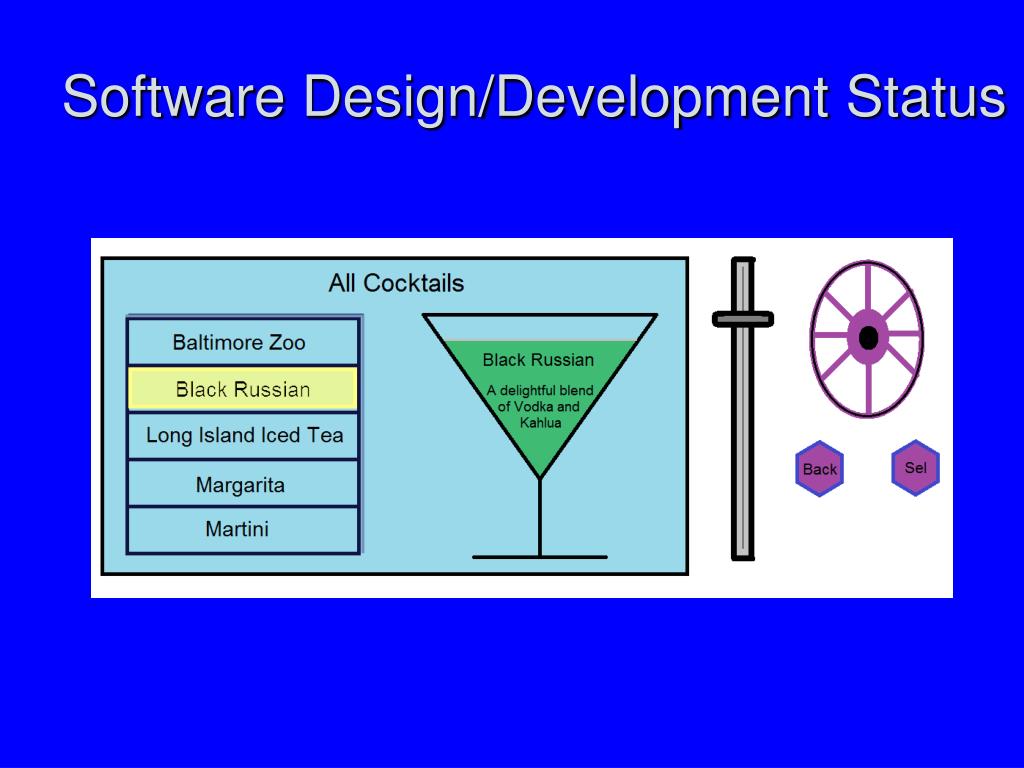 Software Design/Development Status

All Cocktails

Baltimore Zoo

Black Russian

Long Island Iced Tea

Margarita

Martini

Black Russian

A delightful blend of Vodka and Kahlua

Back

Sel